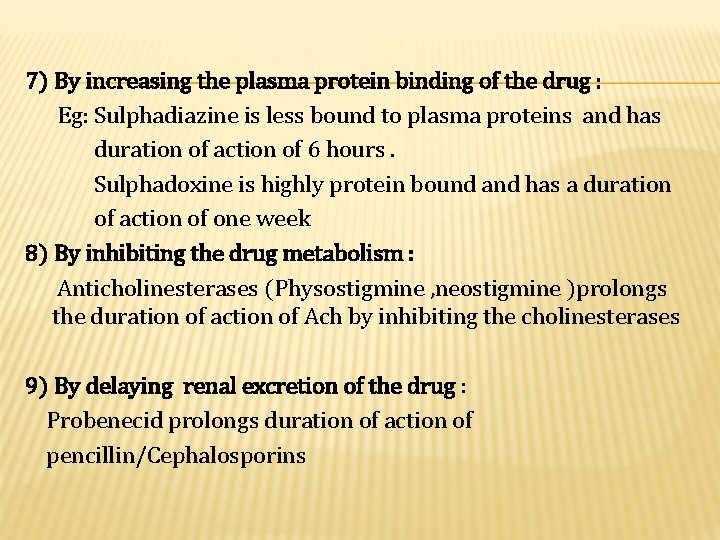 7) By increasing the plasma protein binding of the drug :

Eg: Sulphadiazine is less bound to plasma proteins and has duration of action of 6 hours .

Sulphadoxine is highly protein bound and has a duration of action of one week

8) By inhibiting the drug metabolism :

Anticholinesterases (Physostigmine ,neostigmine )prolongs the duration of action of Ach by inhibiting the cholinesterases

9) By delaying renal excretion of the drug :

Probenecid prolongs duration of action of pencillin/Cephalosporins